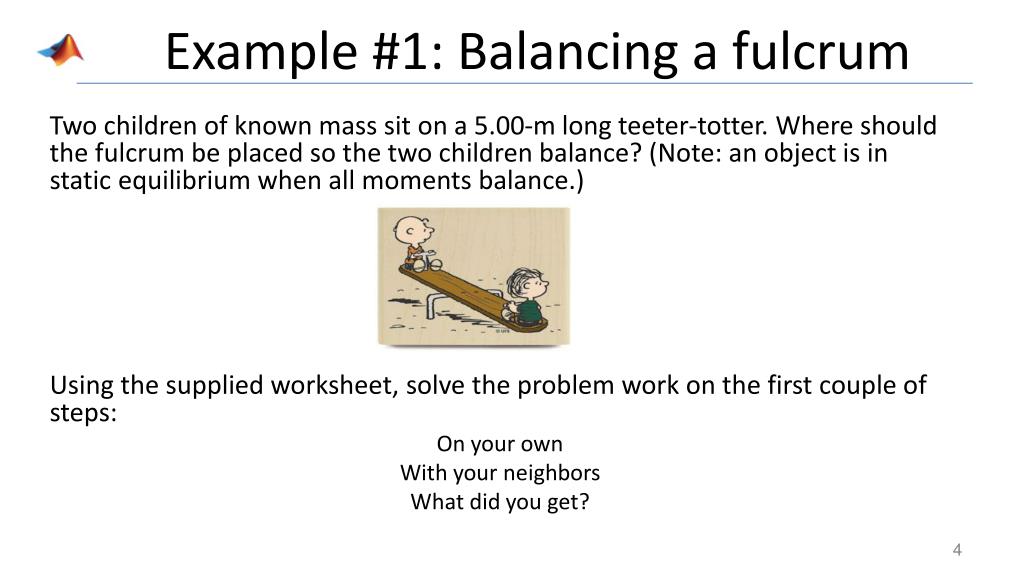 Example #1: Balancing a fulcrum

Two children of known mass sit on a 5.00-m long teeter-totter. Where should the fulcrum be placed so the two children balance? (Note: an object is in static equilibrium when all moments balance.)

Using the supplied worksheet, solve the problem work on the first couple of steps:

On your own
With your neighbors
What did you get?

4